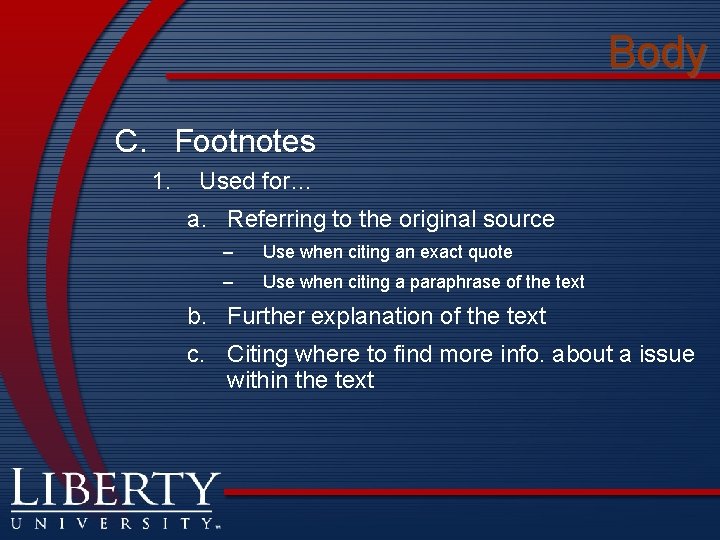 Body

C. Footnotes

1. Used for…

a. Referring to the original source

– Use when citing an exact quote

– Use when citing a paraphrase of the text

b. Further explanation of the text

c. Citing where to find more info. about a issue within the text

LIBERTY
UNIVERSITY™